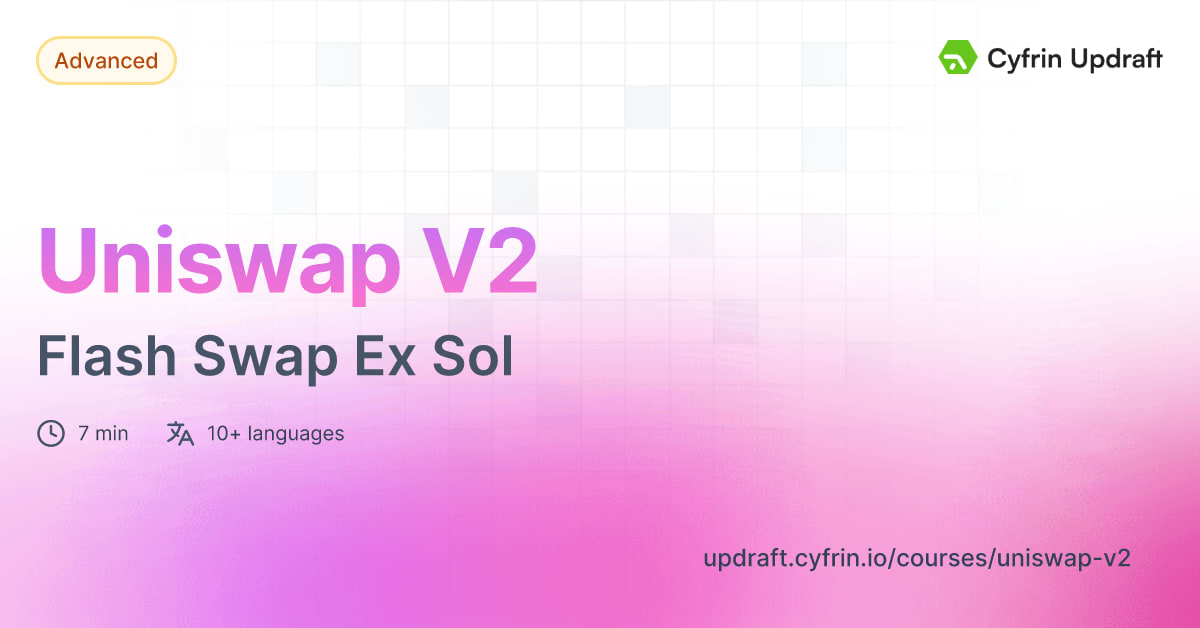 Advanced

Cyfrin Updraft

Uniswap V2

Flash Swap Ex Sol

7 min 10+ languages

updraft.cyfrin.io/courses/uniswap-v2